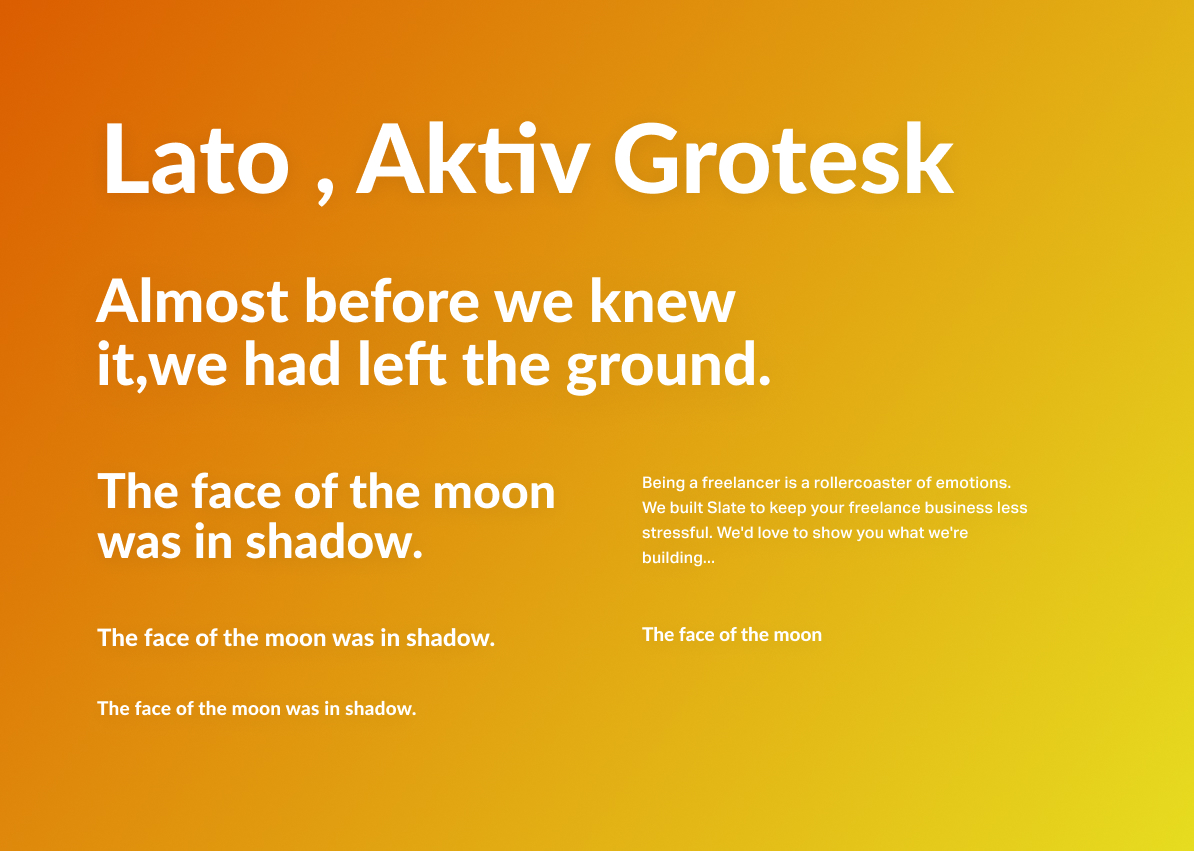 Lato , Aktiv Grotesk

Almost before we knew it,we had left the ground.

The face of the moon was in shadow.

The face of the moon was in shadow.

The face of the moon was in shadow.

Being a freelancer is a rollercoaster of emotions. We built Slate to keep your freelance business less stressful. We'd love to show you what we're building...

The face of the moon